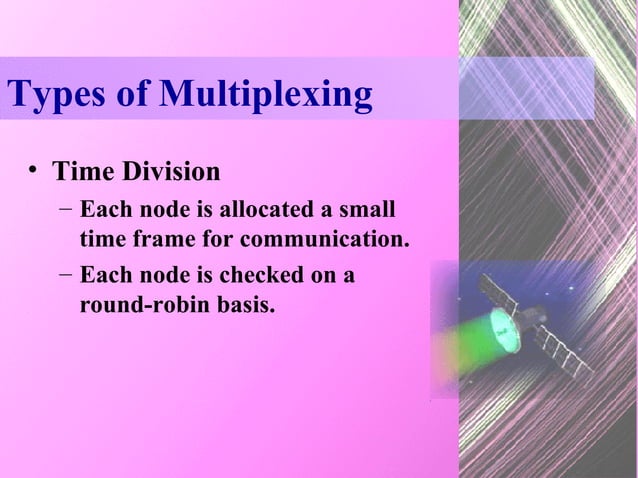 Types of Multiplexing

• Time Division

– Each node is allocated a small time frame for communication.

– Each node is checked on a round-robin basis.